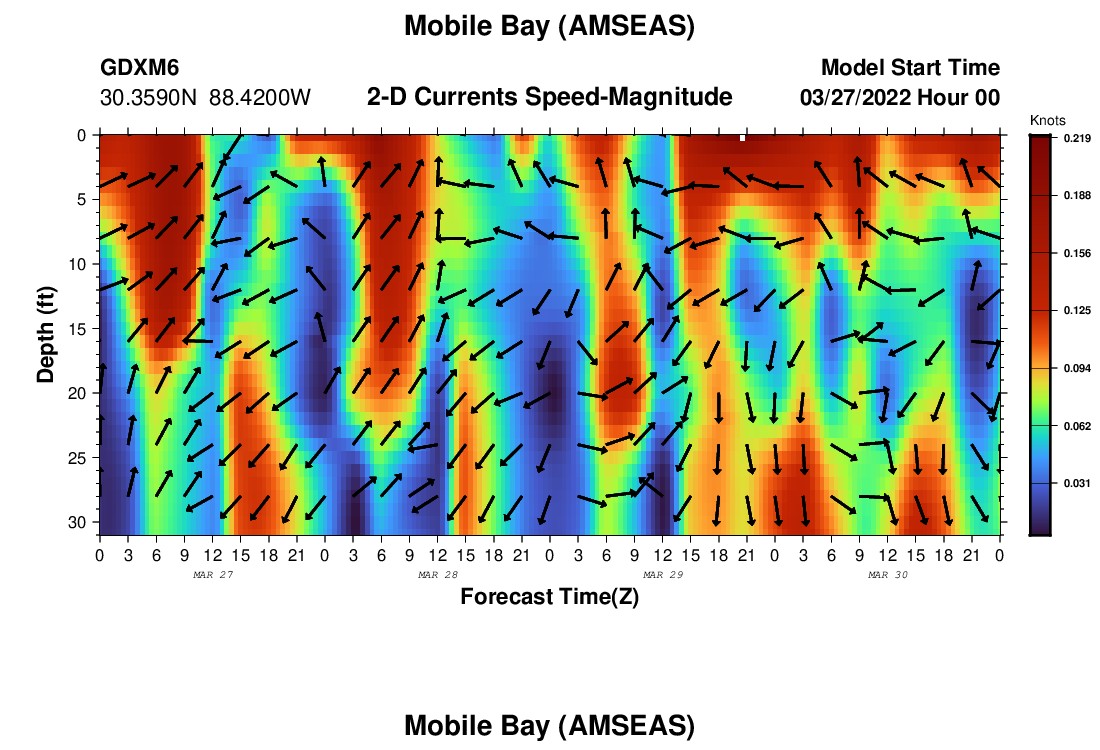 Mobile Bay (AMSEAS)

GDXM6
30.3590N 88.4200W

2-D Currents Speed-Magnitude

Model Start Time
03/27/2022 Hour 00

Knots
0.219
0.188
0.156
0.125
0.094
0.062
0.031

Depth (ft)
0
5
10
15
20
25
30

0 3 6 9 12 15 18 21 0 3 6 9 12 15 18 21 0 3 6 9 12 15 18 21 0 3 6 9 12 15 18 21 0

MAR 27
MAR 28
MAR 29
MAR 30

Forecast Time(Z)

Mobile Bay (AMSEAS)